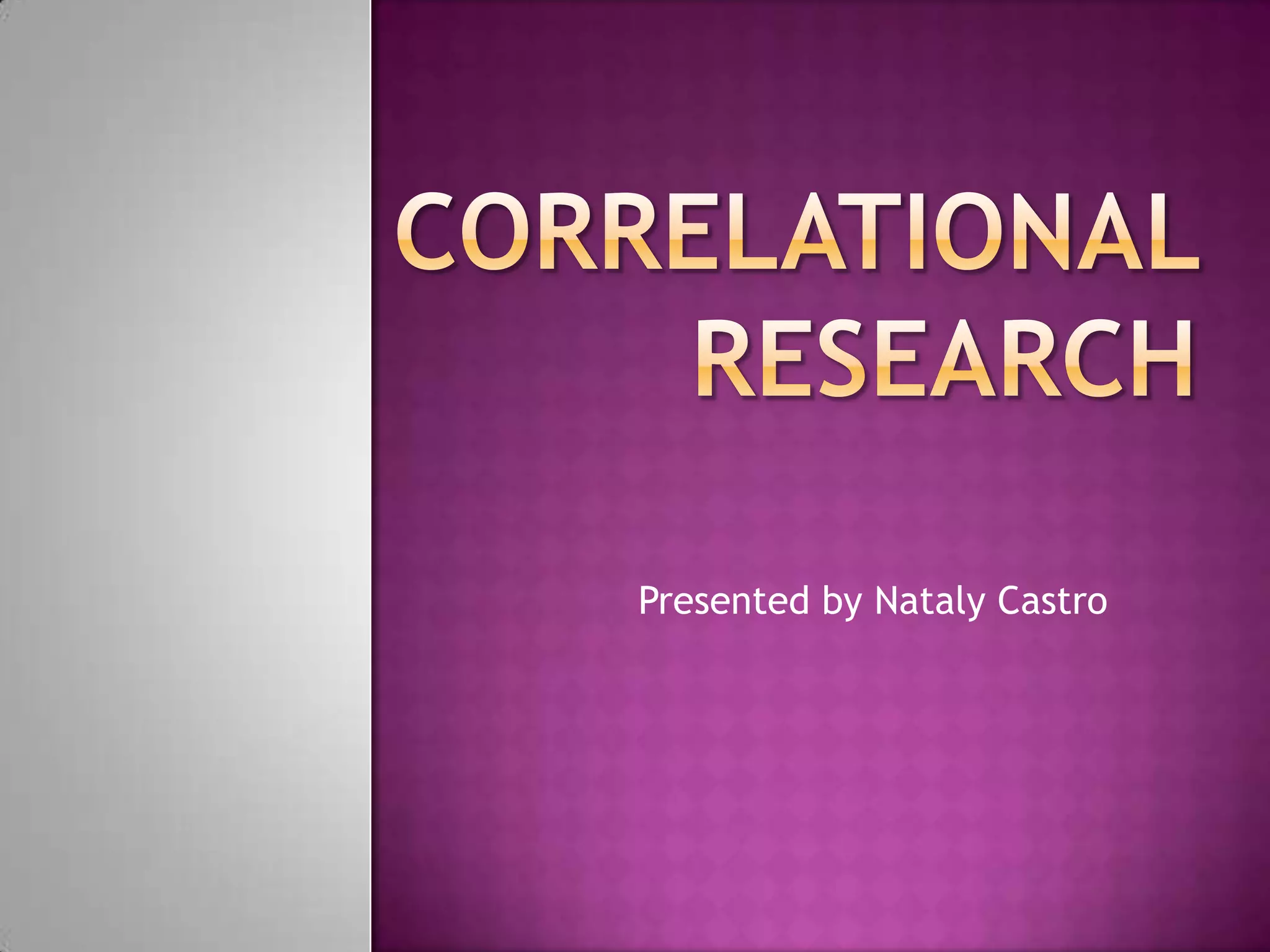 CORRELATIONAL RESEARCH

Presented by Nataly Castro